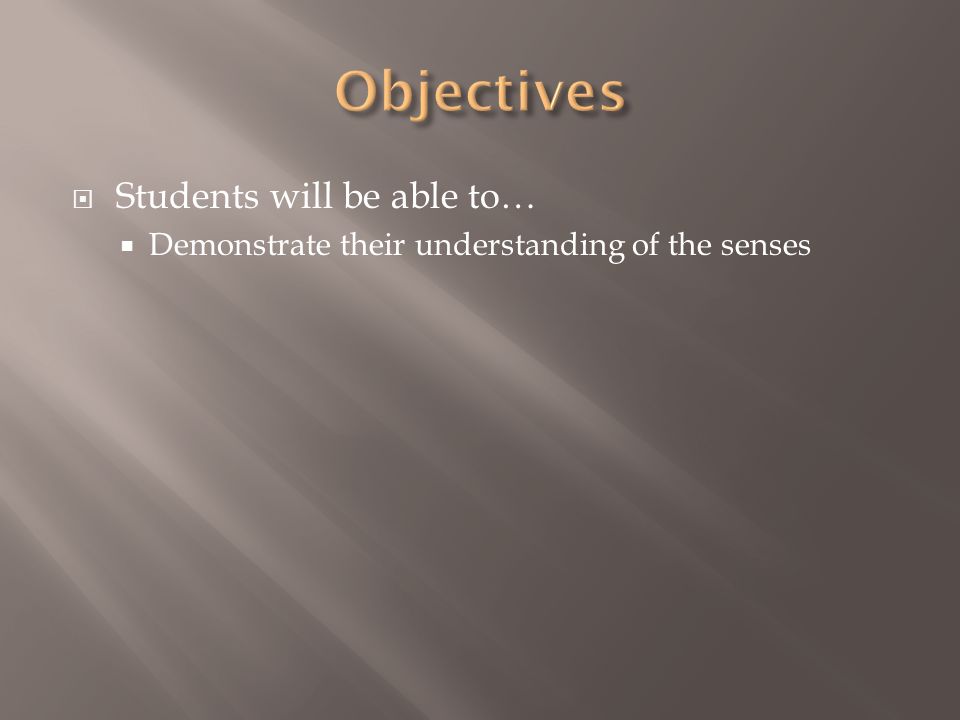 Objectives

Students will be able to…
Demonstrate their understanding of the senses